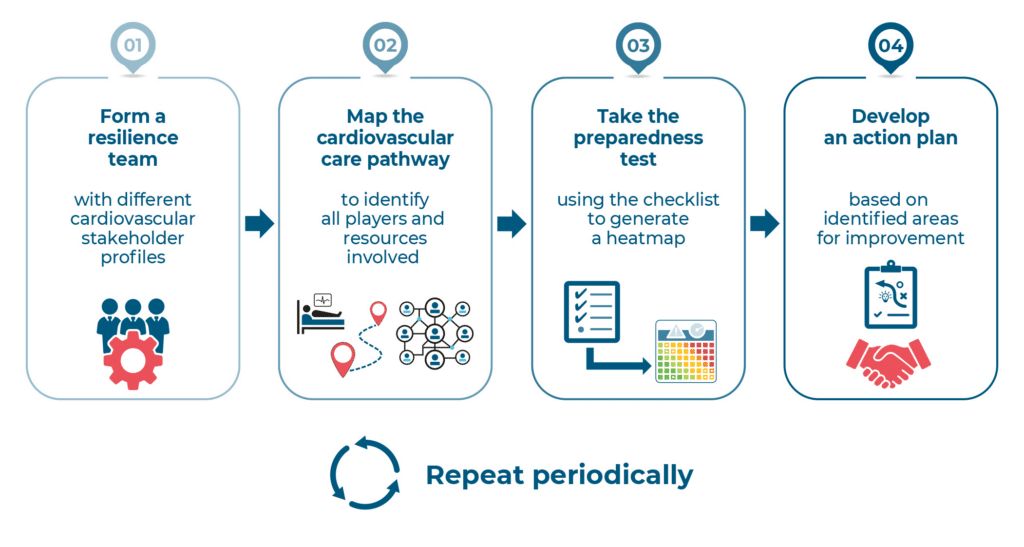 01

Form a resilience team

with different cardiovascular stakeholder profiles

02

Map the cardiovascular care pathway

to identify all players and resources involved

03

Take the preparedness test

using the checklist to generate a heatmap

04

Develop an action plan

based on identified areas for improvement

Repeat periodically